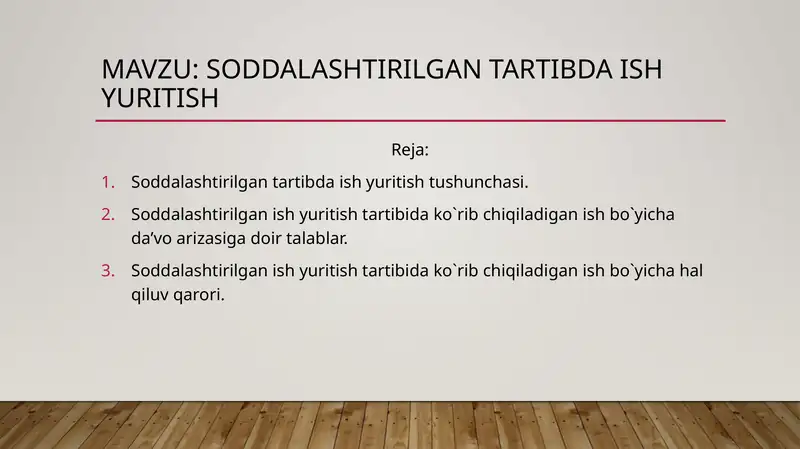 MAVZU: SODDALASHTIRILGAN TARTIBDA ISH YURITISH

Reja:

1. Soddalashtirilgan tartibda ish yuritish tushunchasi.
2. Soddalashtirilgan ish yuritish tartibida ko`rib chiqiladigan ish bo`yicha da’vo arizasiga doir talablar.
3. Soddalashtirilgan ish yuritish tartibida ko`rib chiqiladigan ish bo`yicha hal qiluv qarori.